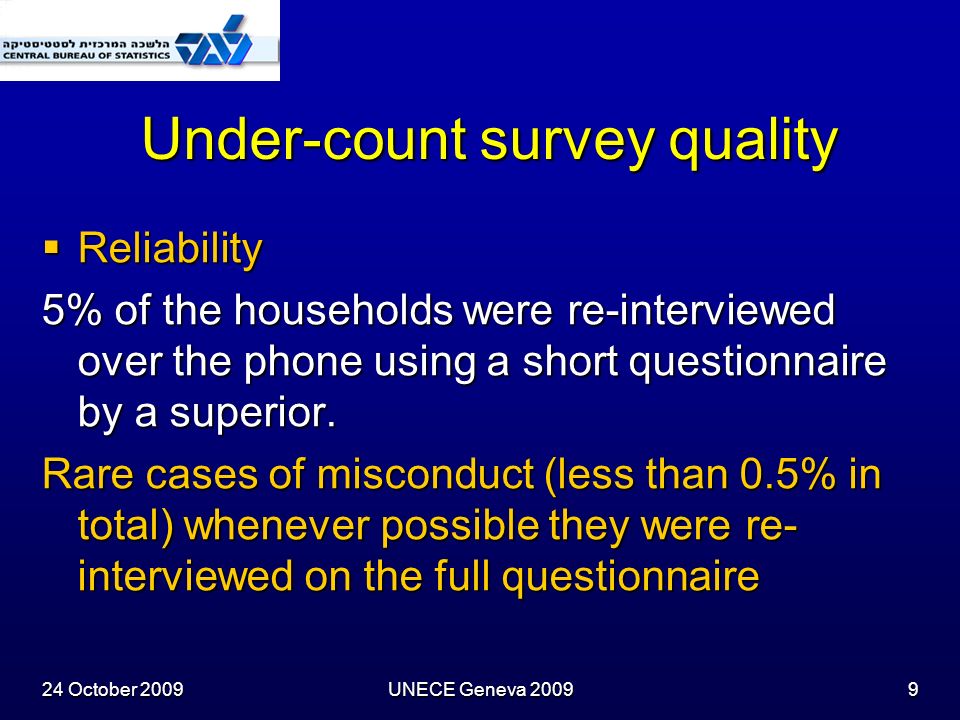 הלשכה המרכזית לסטטיסטיקה
CENTRAL BUREAU OF STATISTICS

Under-count survey quality

▪ Reliability

5% of the households were re-interviewed over the phone using a short questionnaire by a superior.

Rare cases of misconduct (less than 0.5% in total) whenever possible they were re-interviewed on the full questionnaire

24 October 2009

UNECE Geneva 2009

9